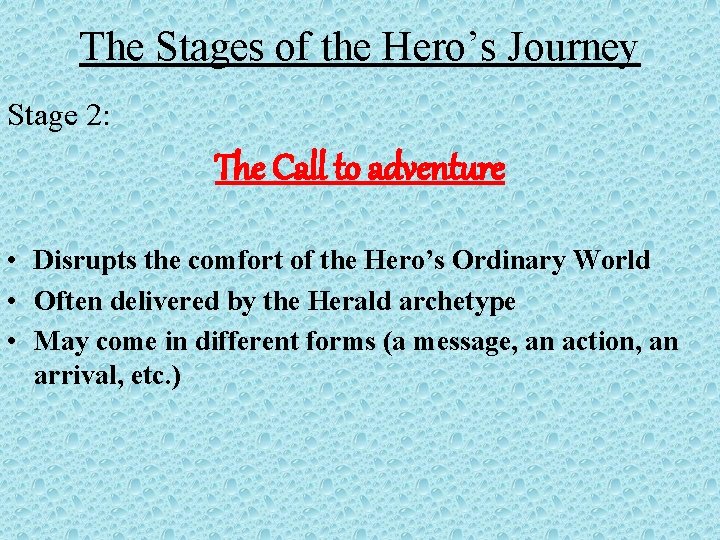 The Stages of the Hero’s Journey

Stage 2:

The Call to adventure

• Disrupts the comfort of the Hero’s Ordinary World
• Often delivered by the Herald archetype
• May come in different forms (a message, an action, an arrival, etc.)